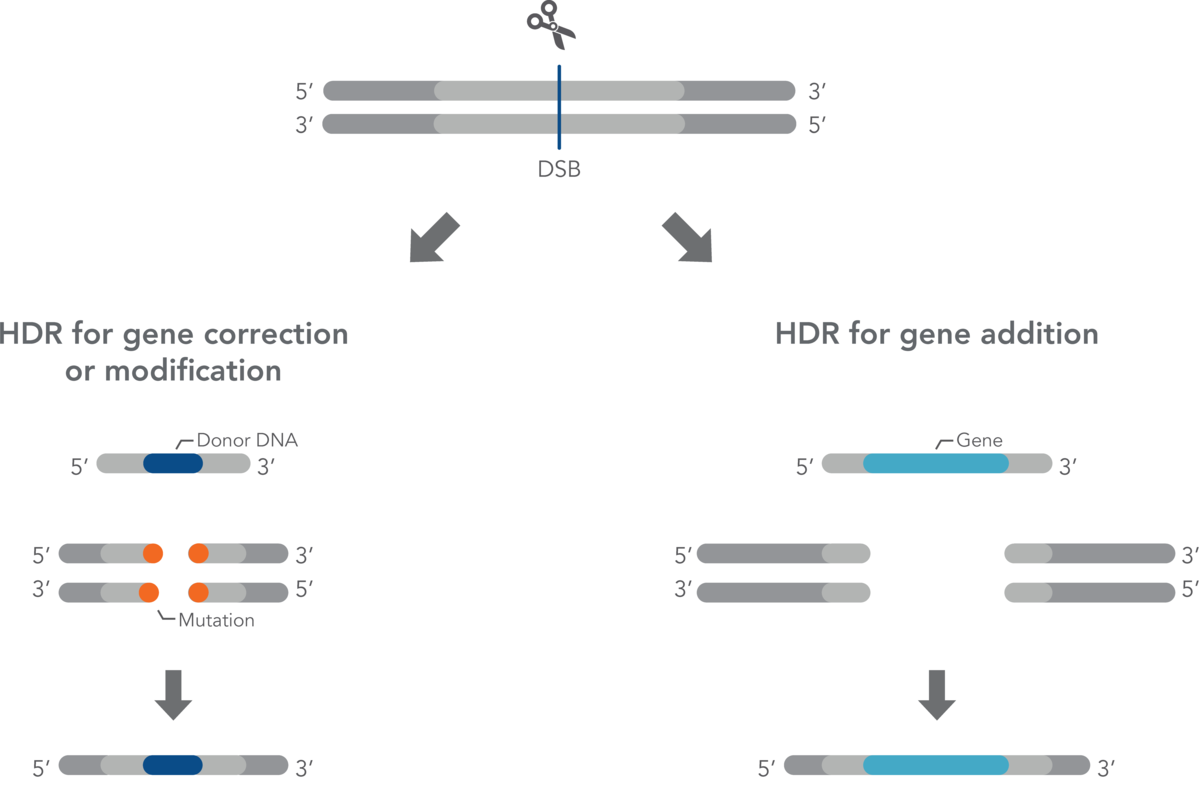 5′ 3′
3′ 5′
DSB

HDR for gene correction or modification

Donor DNA
5′ 3′

5′ 3′
3′ 5′
Mutation

5′ 3′

HDR for gene addition

Gene
5′ 3′

5′ 3′
3′ 5′

5′ 3′